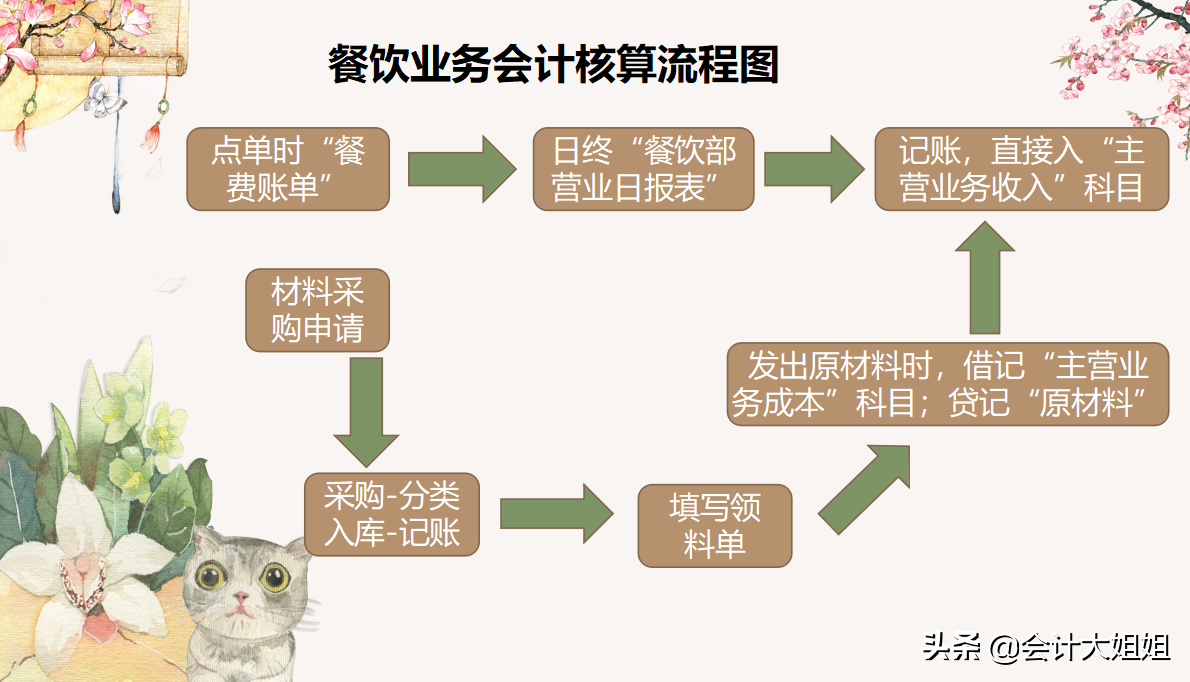 餐饮业务会计核算流程图

点单时“餐费账单”

日终“餐饮部营业日报表”

记账，直接入“主营业务收入”科目

材料采购申请

采购-分类入库-记账

填写领料单

发出原材料时，借记“主营业务成本”科目；贷记“原材料”

头条 @会计大姐姐